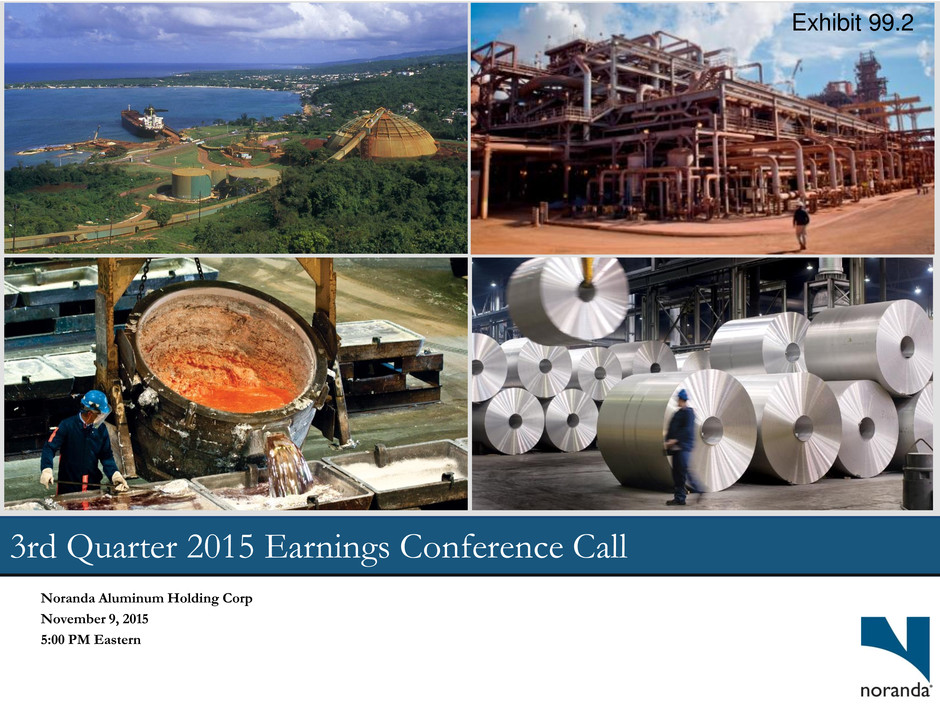 Exhibit 99.2

3rd Quarter 2015 Earnings Conference Call

Noranda Aluminum Holding Corp
November 9, 2015
5:00 PM Eastern

noranda